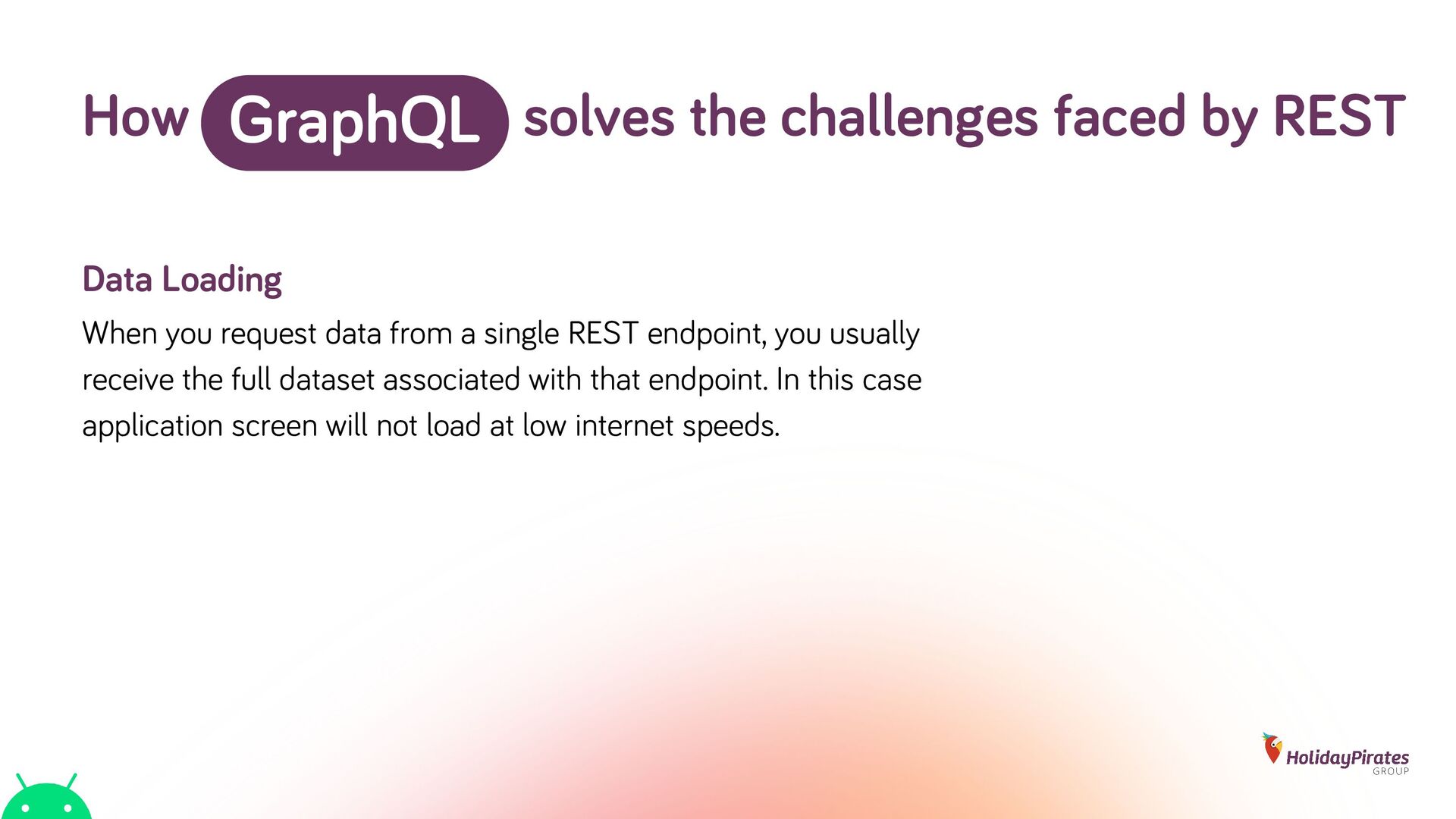 How GraphQL solves the challenges faced by REST

Data Loading

When you request data from a single REST endpoint, you usually receive the full dataset associated with that endpoint. In this case application screen will not load at low internet speeds.

HolidayPirates GROUP